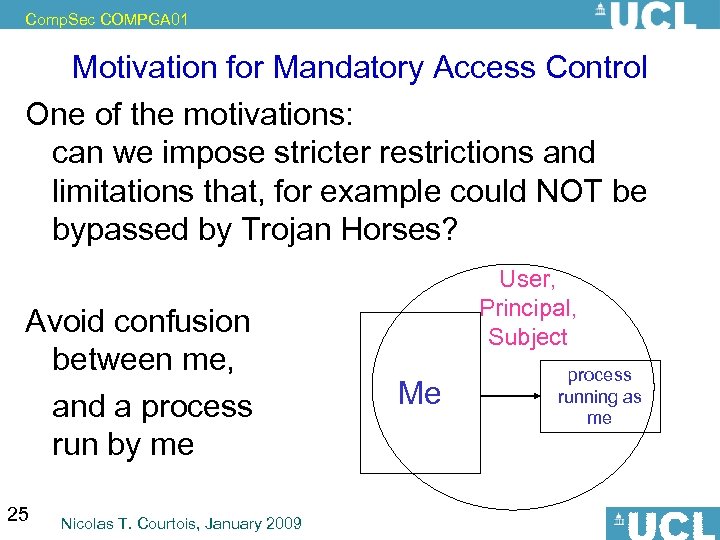 CompSec COMPGA01

UCL

Motivation for Mandatory Access Control

One of the motivations:
can we impose stricter restrictions and limitations that, for example could NOT be bypassed by Trojan Horses?

Avoid confusion between me,

and a process run by me

User, Principal, Subject

Me

process running as me

25

Nicolas T. Courtois, January 2009

UCL